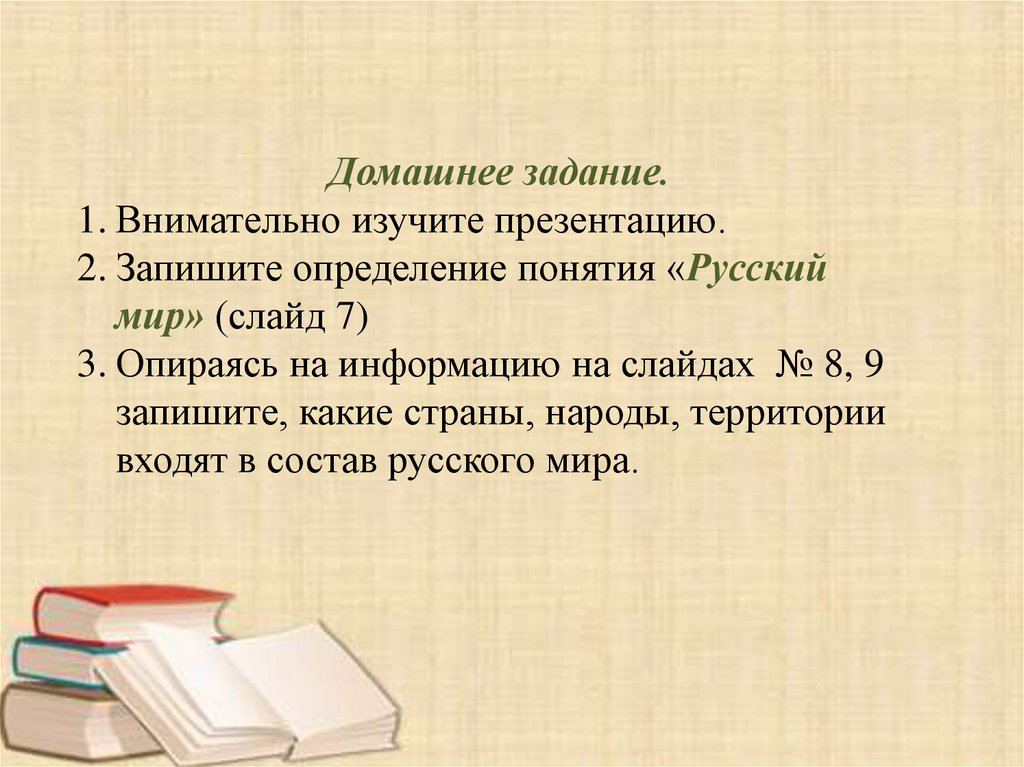 Домашнее задание.

1. Внимательно изучите презентацию.
2. Запишите определение понятия «Русский мир» (слайд 7)
3. Опираясь на информацию на слайдах № 8, 9 запишите, какие страны, народы, территории входят в состав русского мира.